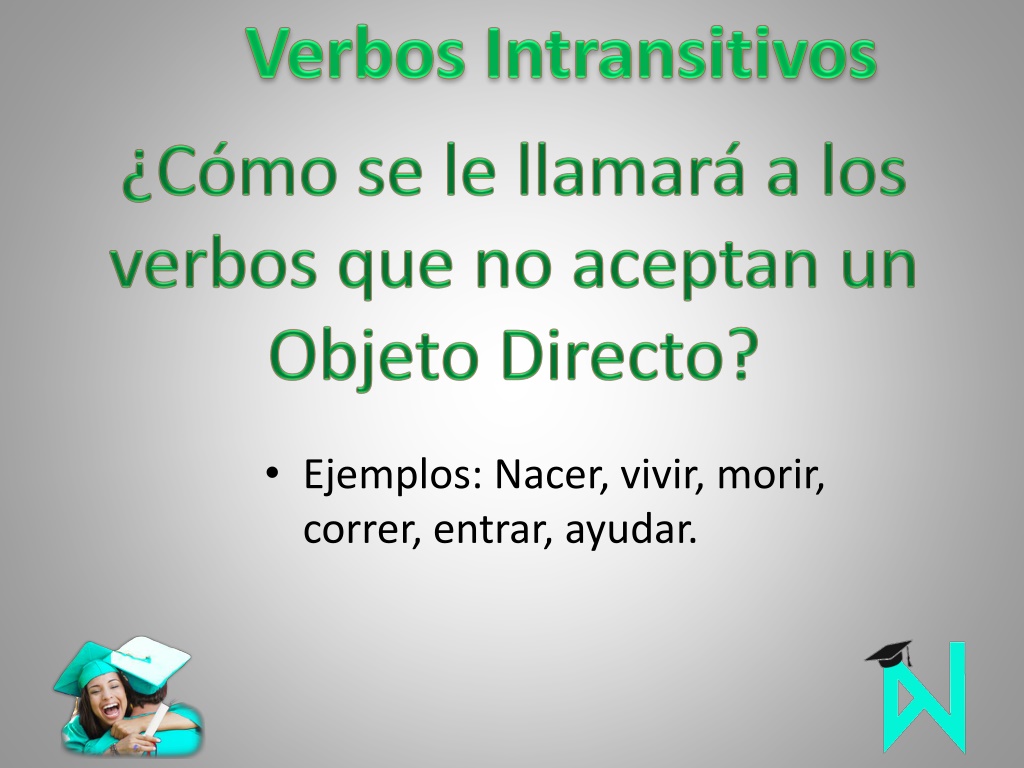 Verbos Intransitivos

¿Cómo se le llamará a los verbos que no aceptan un Objeto Directo?

• Ejemplos: Nacer, vivir, morir, correr, entrar, ayudar.